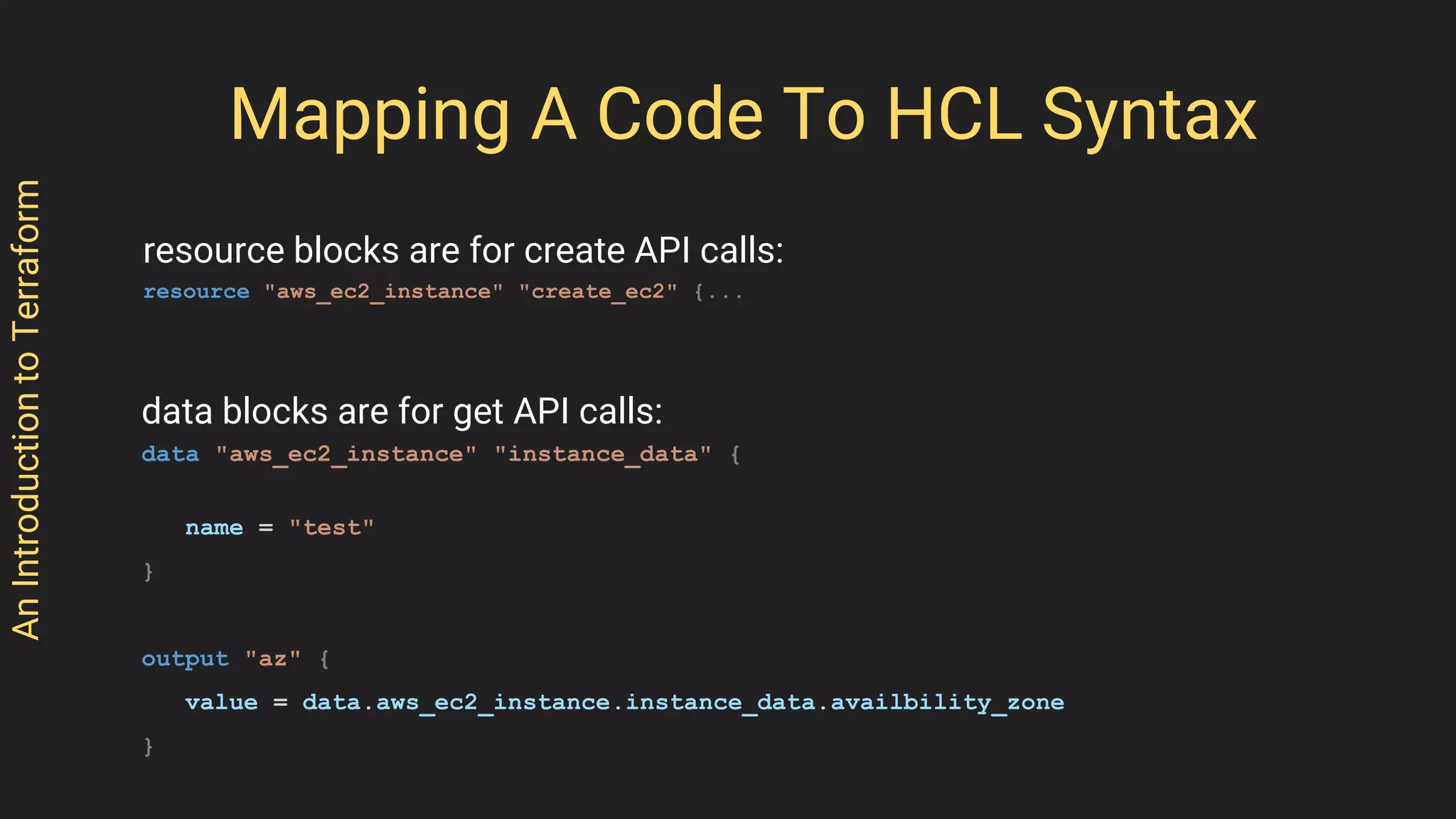 An Introduction to Terraform

Mapping A Code To HCL Syntax

resource blocks are for create API calls:

resource "aws_ec2_instance" "create_ec2" {...

data blocks are for get API calls:

data "aws_ec2_instance" "instance_data" {

name = "test"

}

output "az" {

value = data.aws_ec2_instance.instance_data.availbility_zone

}